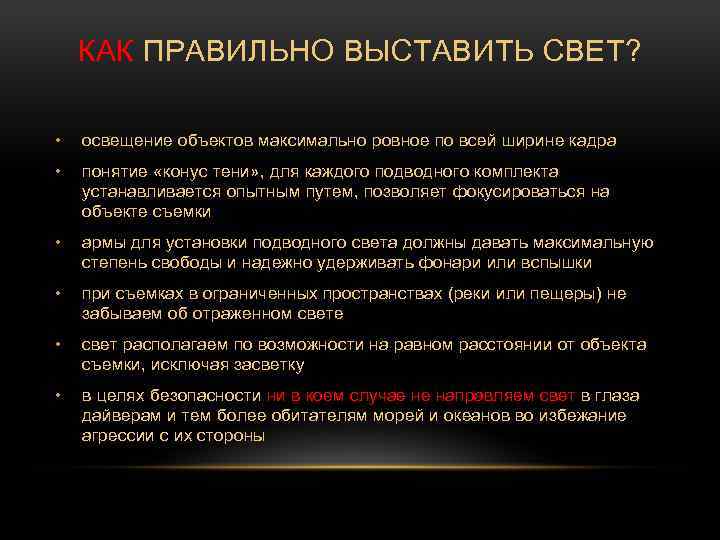 КАК ПРАВИЛЬНО ВЫСТАВИТЬ СВЕТ?

• освещение объектов максимально ровное по всей ширине кадра

• понятие «конус тени», для каждого подводного комплекта устанавливается опытным путем, позволяет фокусироваться на объекте съемки

• армы для установки подводного света должны давать максимальную степень свободы и надежно удерживать фонари или вспышки

• при съемках в ограниченных пространствах (реки или пещеры) не забываем об отраженном свете

• свет располагаем по возможности на равном расстоянии от объекта съемки, исключая засветку

• в целях безопасности ни в коем случае не направляем свет в глаза дайверам и тем более обитателям морей и океанов во избежание агрессии с их стороны